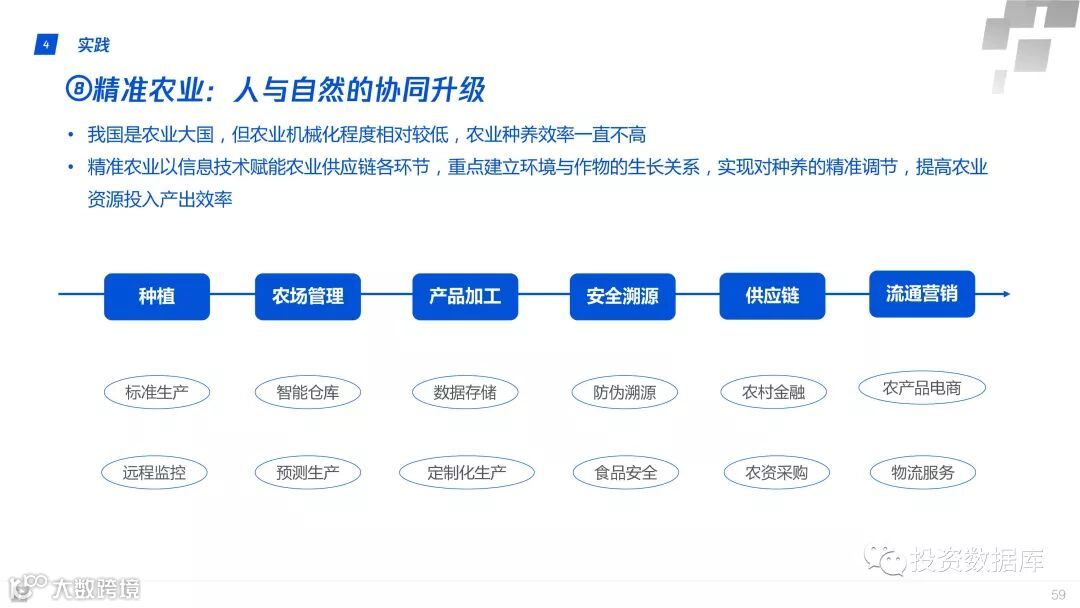 4 实践

⑧精准农业：人与自然的协同升级

• 我国是农业大国，但农业机械化程度相对较低，农业种养效率一直不高
• 精准农业以信息技术赋能农业供应链各环节，重点建立环境与作物的生长关系，实现对种养的精准调节，提高农业资源投入产出效率

种植
农场管理
产品加工
安全溯源
供应链
流通营销

标准生产
智能仓库
数据存储
防伪溯源
农村金融
农产品电商

远程监控
预测生产
定制化生产
食品安全
农资采购
物流服务

投资数据库

大数跨境

59